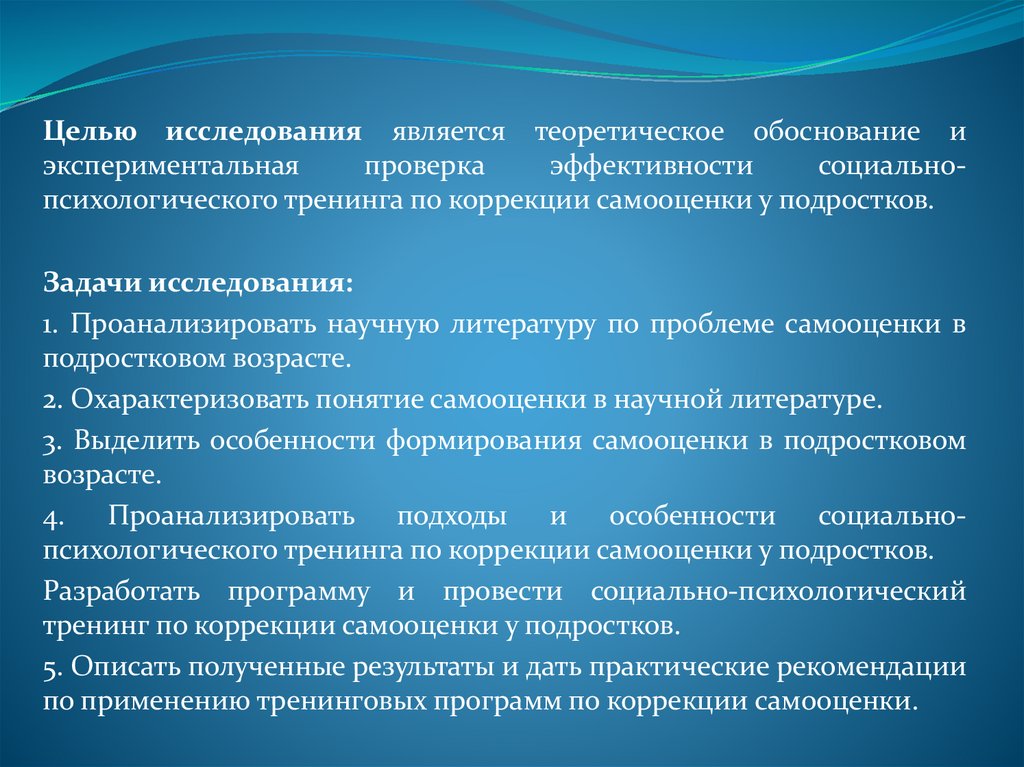 Целью исследования является теоретическое обоснование и экспериментальная проверка эффективности социально-психологического тренинга по коррекции самооценки у подростков.

Задачи исследования:

1. Проанализировать научную литературу по проблеме самооценки в подростковом возрасте.

2. Охарактеризовать понятие самооценки в научной литературе.

3. Выделить особенности формирования самооценки в подростковом возрасте.

4. Проанализировать подходы и особенности социально-психологического тренинга по коррекции самооценки у подростков.

Разработать программу и провести социально-психологический тренинг по коррекции самооценки у подростков.

5. Описать полученные результаты и дать практические рекомендации по применению тренинговых программ по коррекции самооценки.